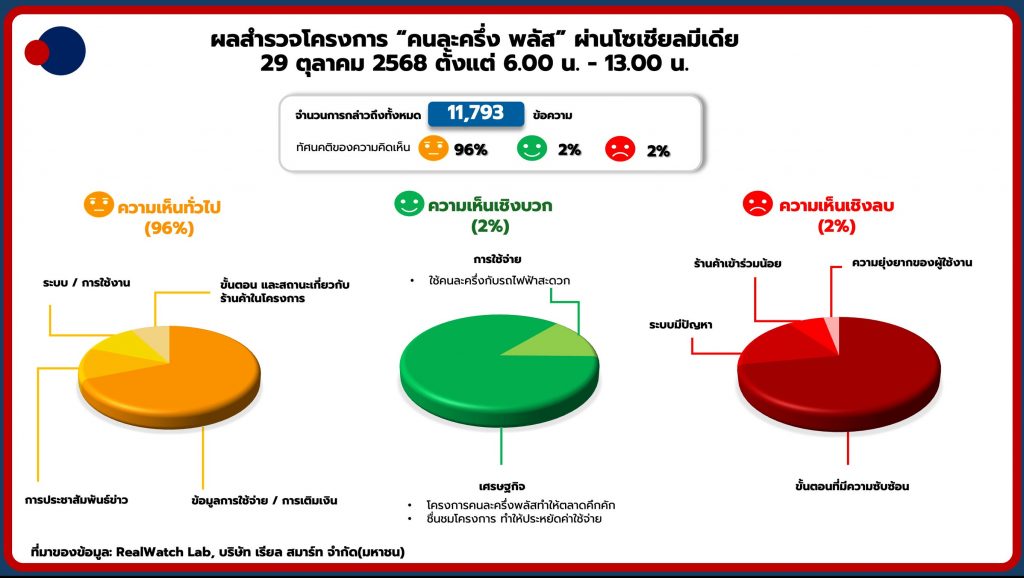 ผลสำรวจโครงการ “คนละครึ่ง พลัส” ผ่านโซเชียลมีเดีย
29 ตุลาคม 2568 ตั้งแต่ 6.00 น. - 13.00 น.

จำนวนการกล่าวถึงทั้งหมด 11,793 ข้อความ

ทัศนคติของความคิดเห็น 96% 2% 2%

ความเห็นทั่วไป
(96%)

ระบบ / การใช้งาน

ขั้นตอน และสถานะเกี่ยวกับร้านค้าในโครงการ

การประชาสัมพันธ์ข่าว

ข้อมูลการใช้จ่าย / การเติมเงิน

ความเห็นเชิงบวก
(2%)

การใช้จ่าย
• ใช้คนละครึ่งกับรถไฟฟ้าสะดวก

เศรษฐกิจ
• โครงการคนละครึ่งพลัสทำให้ตลาดคึกคัก
• ชื่นชมโครงการ ทำให้ประหยัดค่าใช้จ่าย

ความเห็นเชิงลบ
(2%)

ร้านค้าเข้าร่วมน้อย

ความยุ่งยากของผู้ใช้งาน

ระบบมีปัญหา

ขั้นตอนที่มีความซับซ้อน

ที่มาของข้อมูล: RealWatch Lab, บริษัท เรียล สมาร์ท จำกัด(มหาชน)